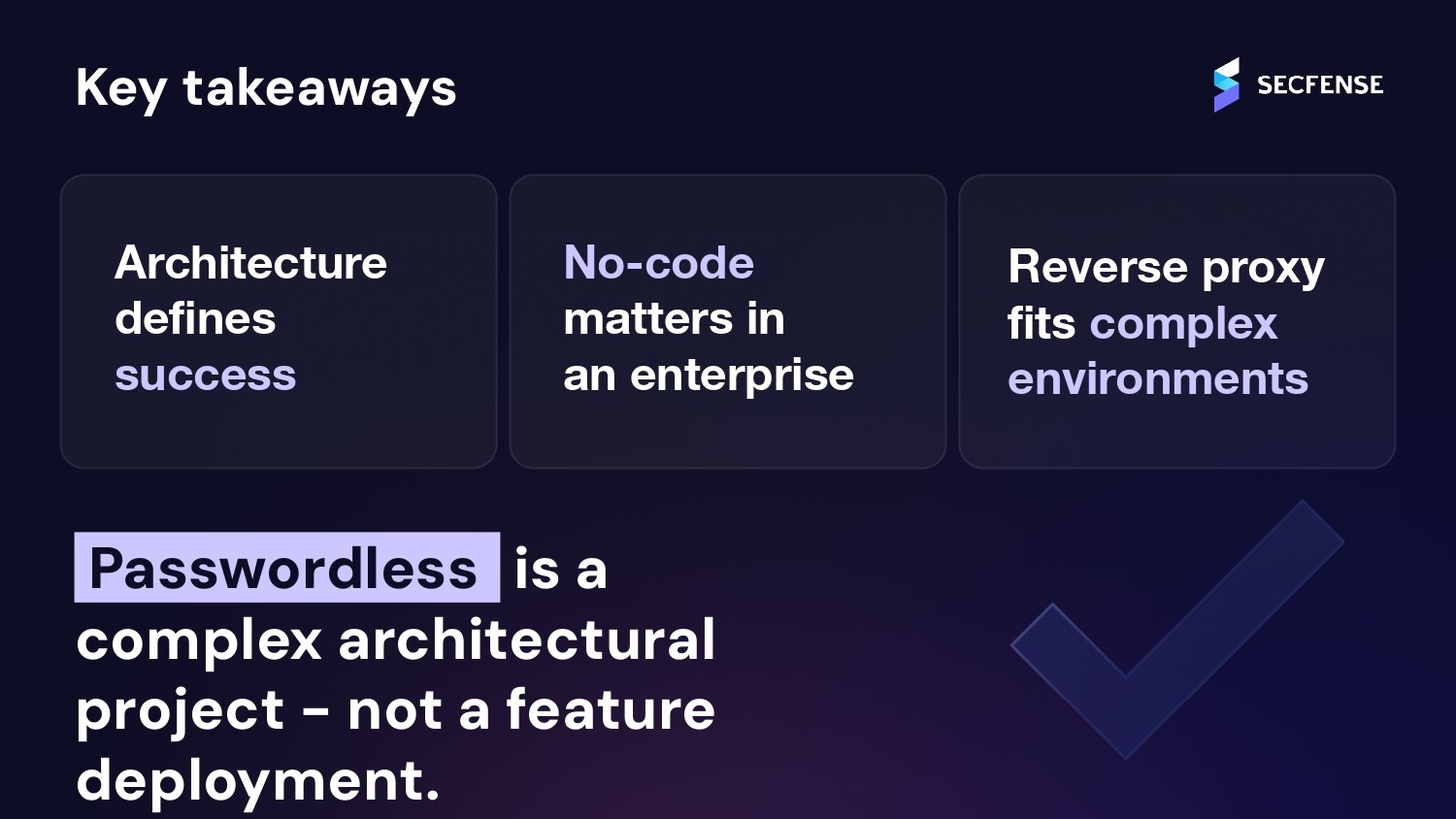 Key takeaways

SECFENSE

Architecture defines success

No-code matters in an enterprise

Reverse proxy fits complex environments

Passwordless is a complex architectural project – not a feature deployment.